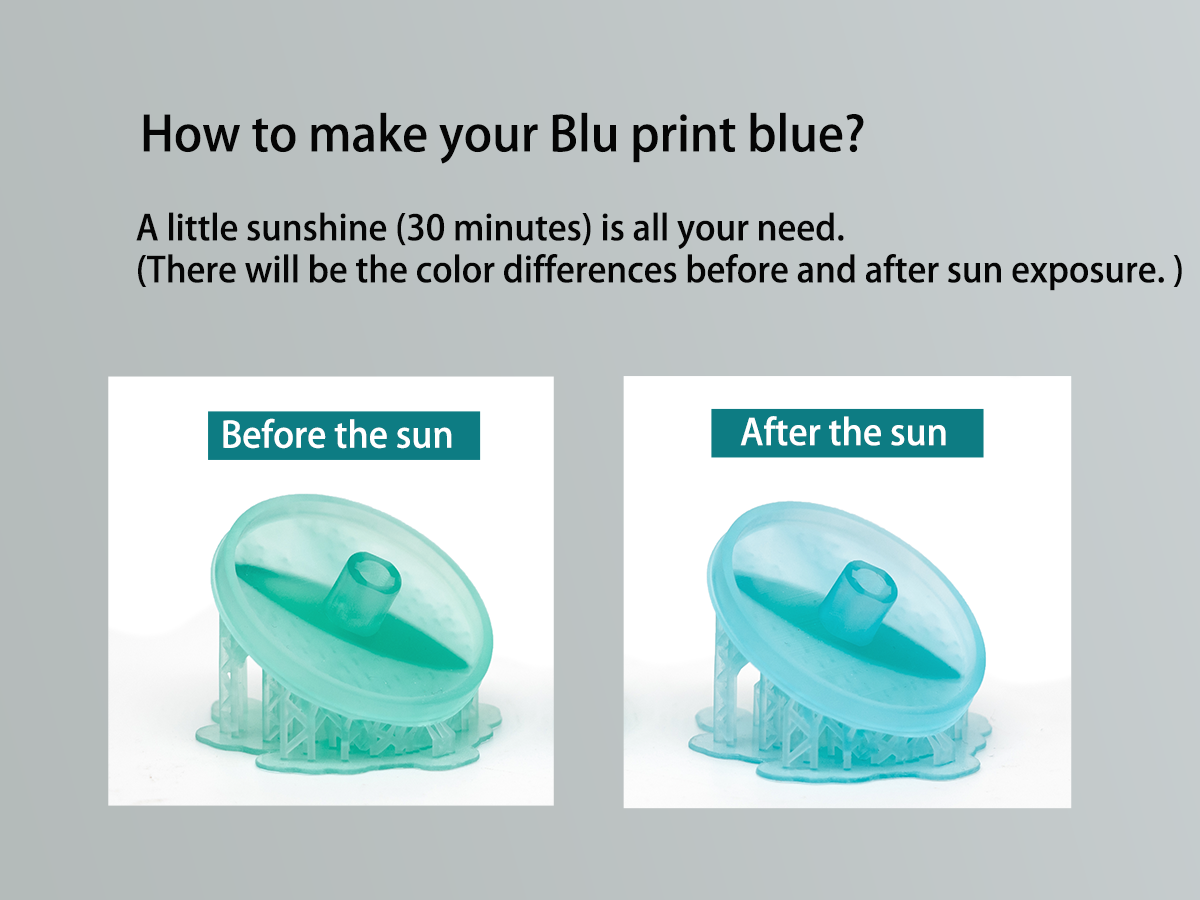 How to make your Blu print blue?

A little sunshine (30 minutes) is all your need.
(There will be the color differences before and after sun exposure. )

Before the sun

After the sun